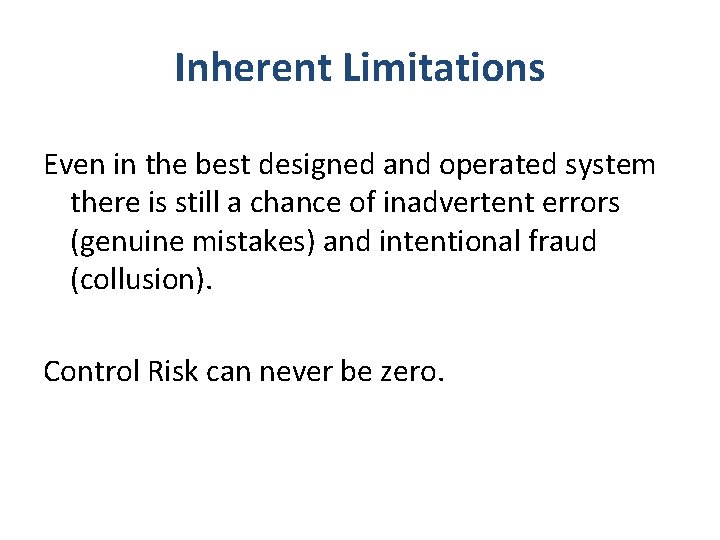 Inherent Limitations

Even in the best designed and operated system there is still a chance of inadvertent errors (genuine mistakes) and intentional fraud (collusion).

Control Risk can never be zero.